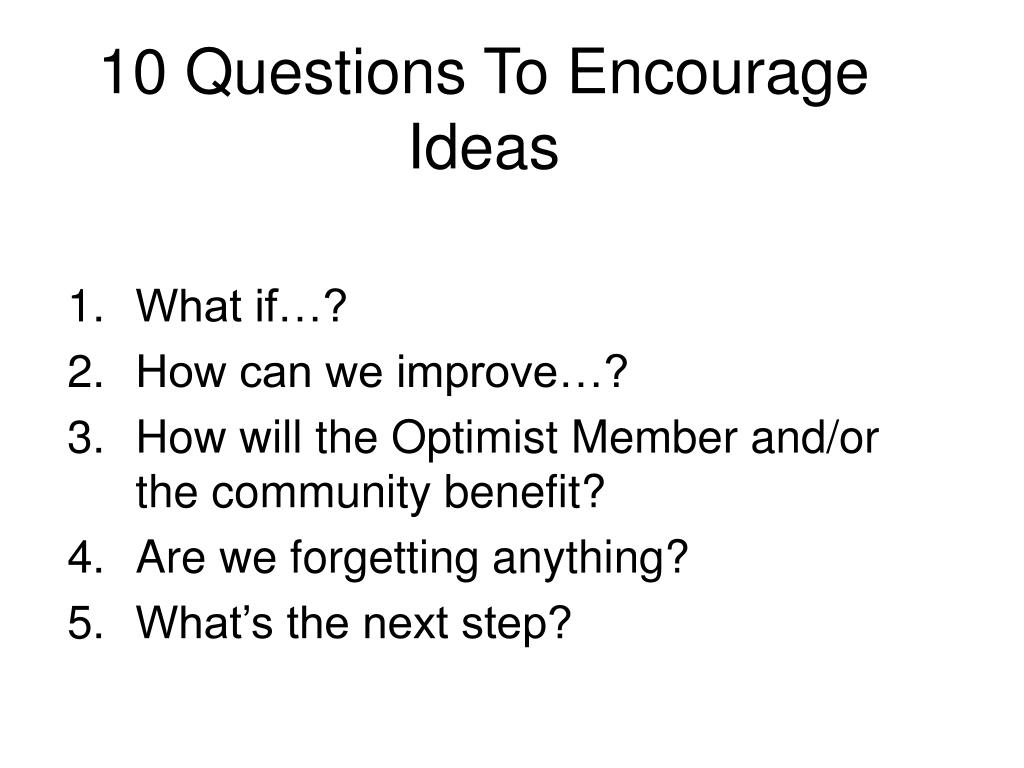 10 Questions To Encourage Ideas

1. What if…?
2. How can we improve…?
3. How will the Optimist Member and/or the community benefit?
4. Are we forgetting anything?
5. What’s the next step?